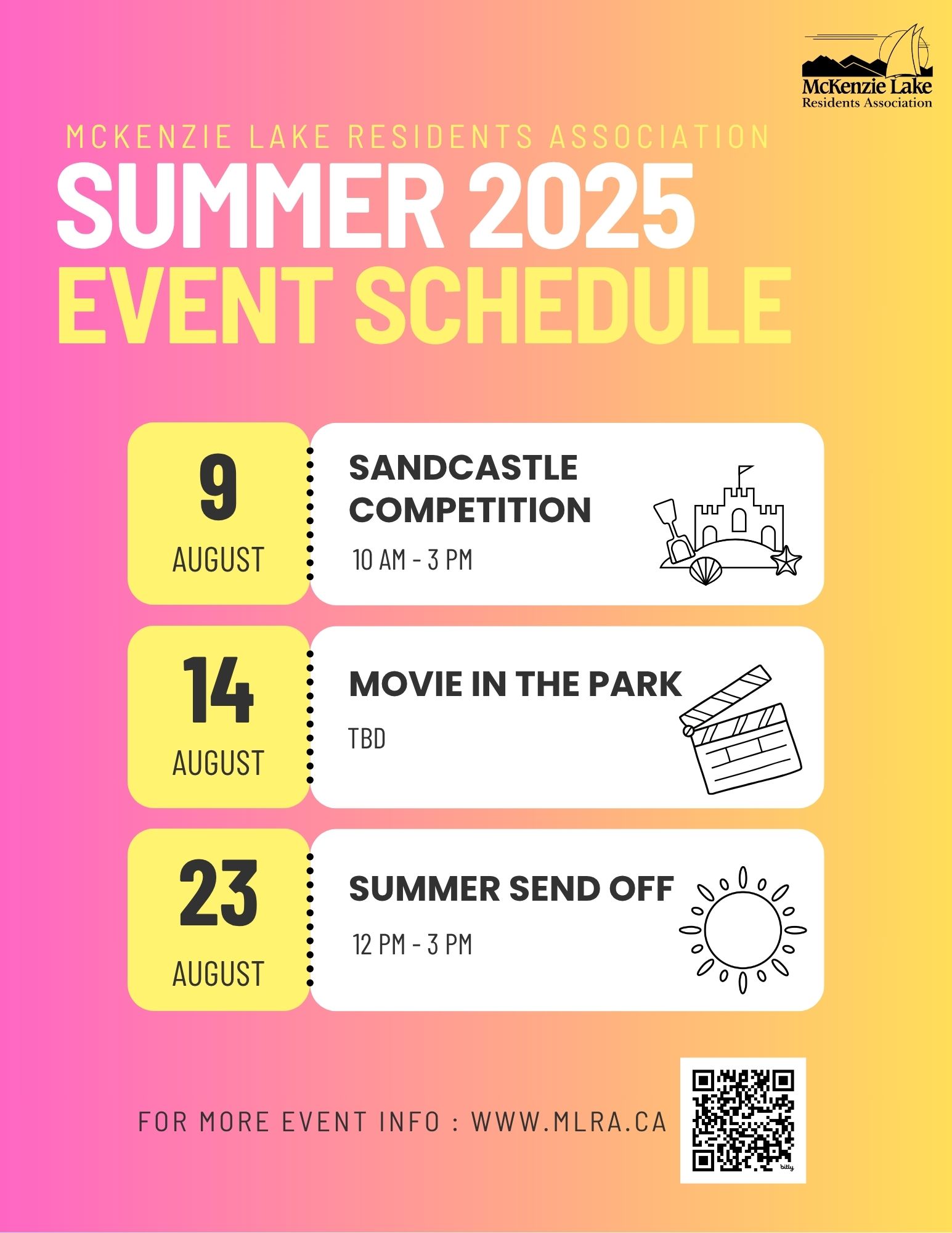 McKenzie Lake
Residents Association

MCKENZIE LAKE RESIDENTS ASSOCIATION

SUMMER 2025
EVENT SCHEDULE

9
AUGUST

SANDCASTLE COMPETITION
10 AM - 3 PM

14
AUGUST

MOVIE IN THE PARK
TBD

23
AUGUST

SUMMER SEND OFF
12 PM - 3 PM

FOR MORE EVENT INFO : WWW.MLRA.CA

bitly